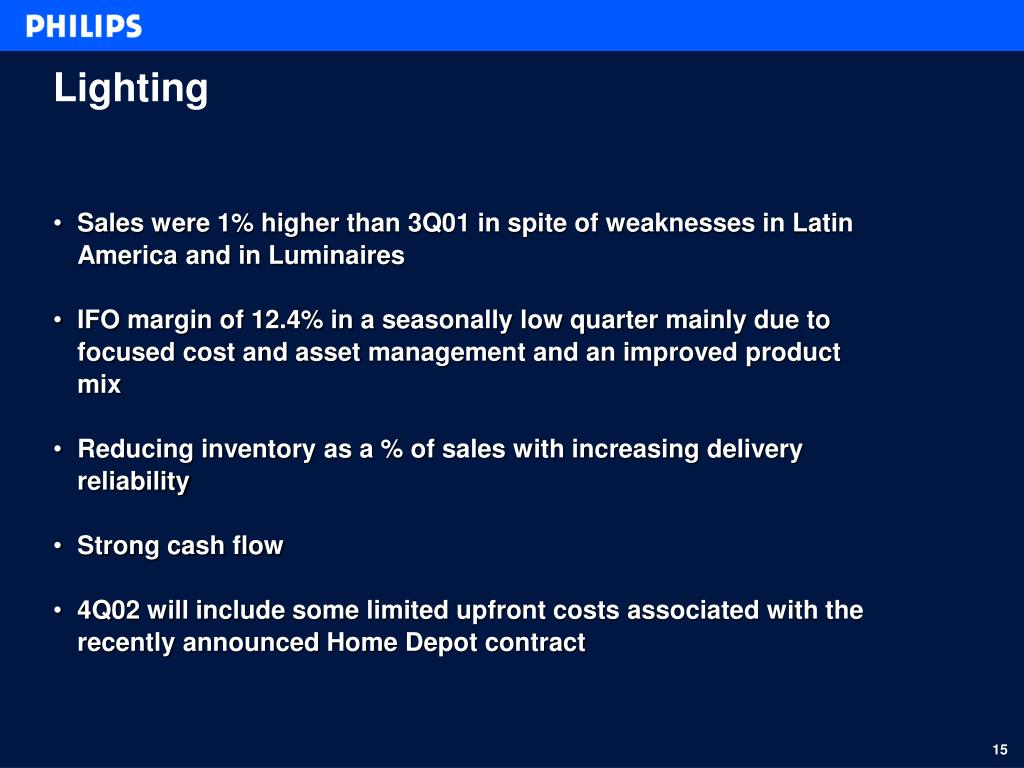 PHILIPS

Lighting

• Sales were 1% higher than 3Q01 in spite of weaknesses in Latin America and in Luminaires

• IFO margin of 12.4% in a seasonally low quarter mainly due to focused cost and asset management and an improved product mix

• Reducing inventory as a % of sales with increasing delivery reliability

• Strong cash flow

• 4Q02 will include some limited upfront costs associated with the recently announced Home Depot contract

15